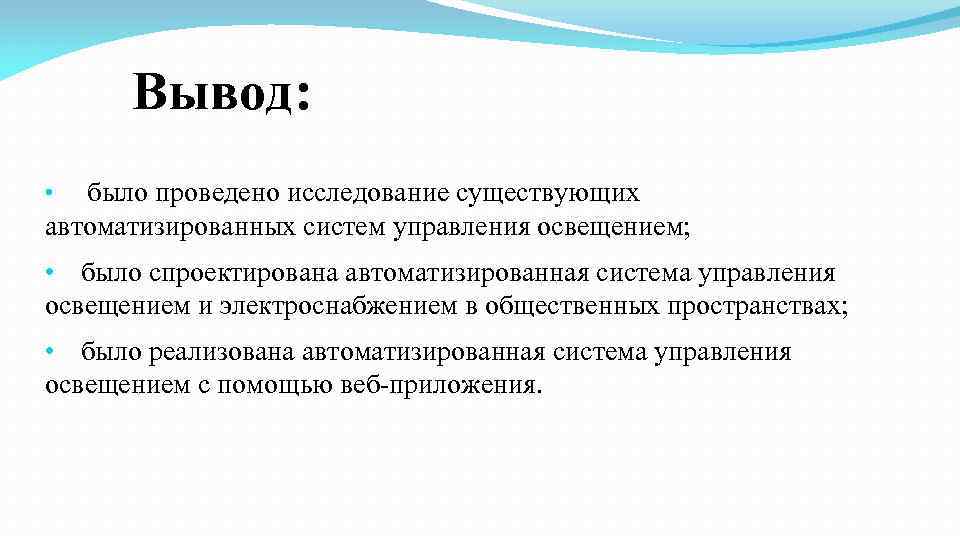 Вывод:

• было проведено исследование существующих автоматизированных систем управления освещением;

• было спроектирована автоматизированная система управления освещением и электроснабжением в общественных пространствах;

• было реализована автоматизированная система управления освещением с помощью веб-приложения.